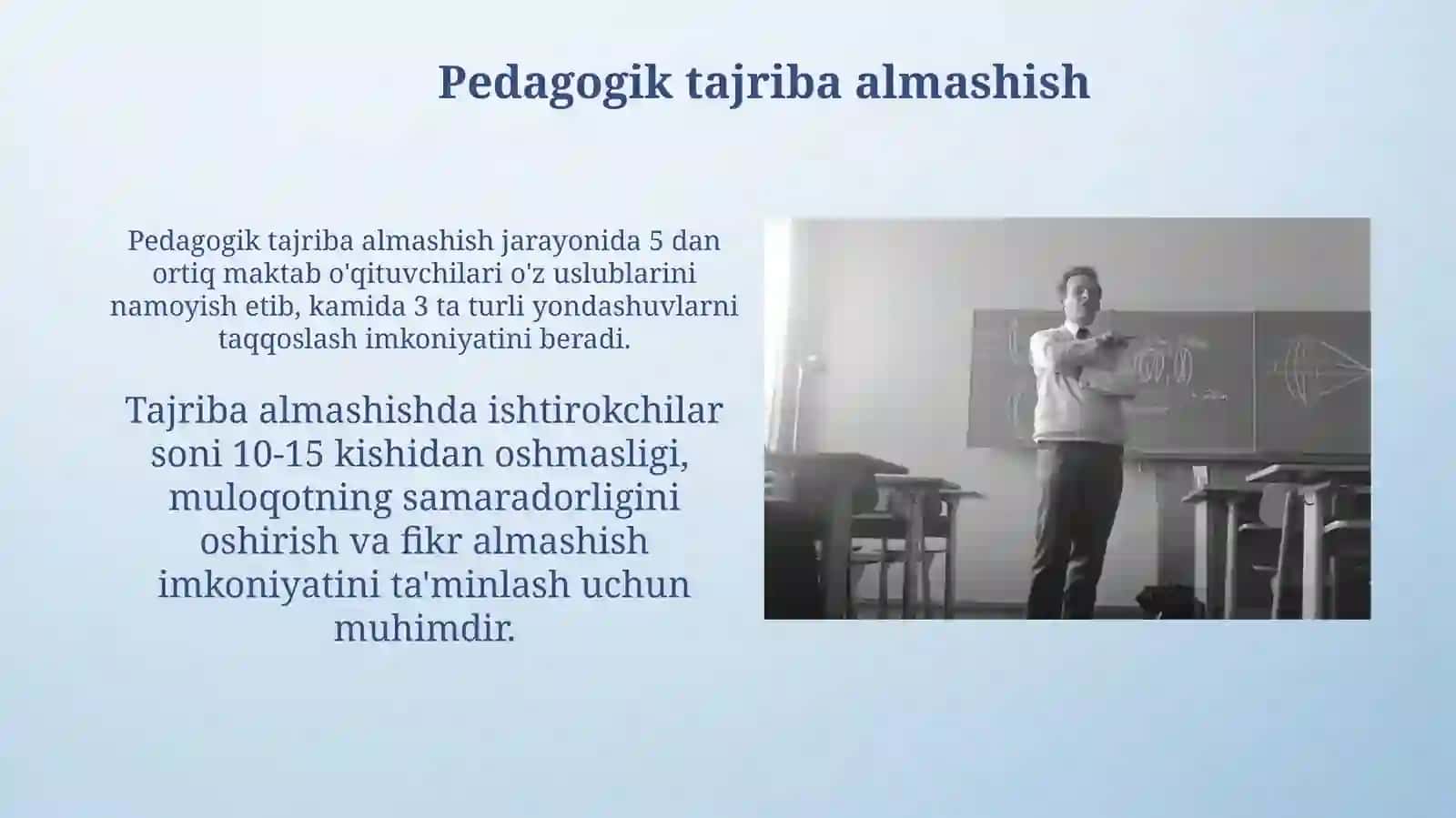 Pedagogik tajriba almashish

Pedagogik tajriba almashish jarayonida 5 dan ortiq maktab o'qituvchilari o'z uslublarini namoyish etib, kamida 3 ta turli yondashuvlarni taqqoslash imkoniyatini beradi.

Tajriba almashishda ishtirokchilar soni 10-15 kishidan oshmasligi, muloqotning samaradorligini oshirish va fikr almashish imkoniyatini ta'minlash uchun muhimdir.